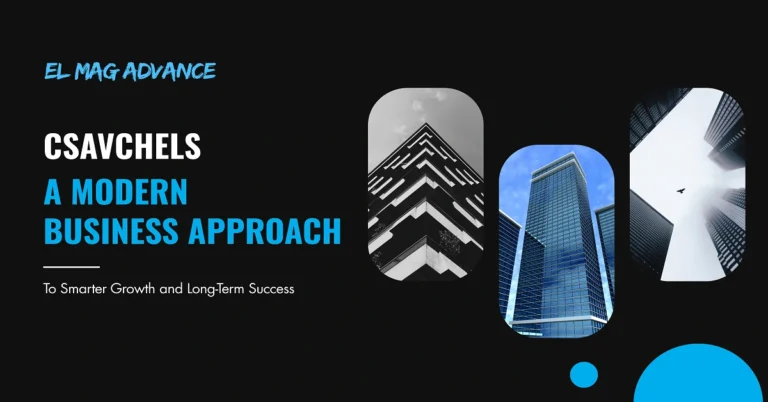 EL MAG ADVANCE

CSAVCHELS
A MODERN BUSINESS APPROACH

To Smarter Growth and Long-Term Success